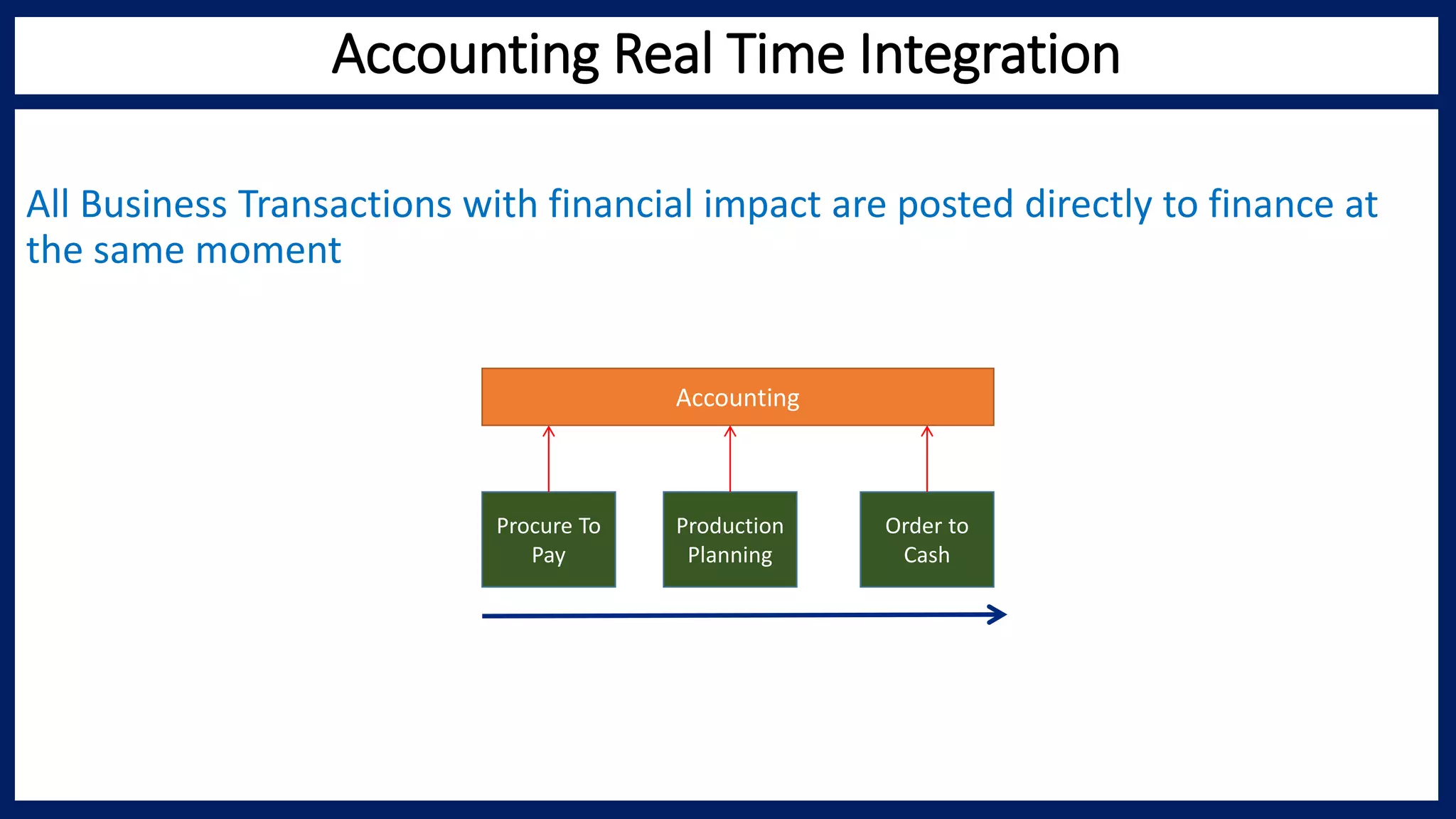 Accounting Real Time Integration

All Business Transactions with financial impact are posted directly to finance at the same moment

Accounting

Procure To Pay

Production Planning

Order to Cash